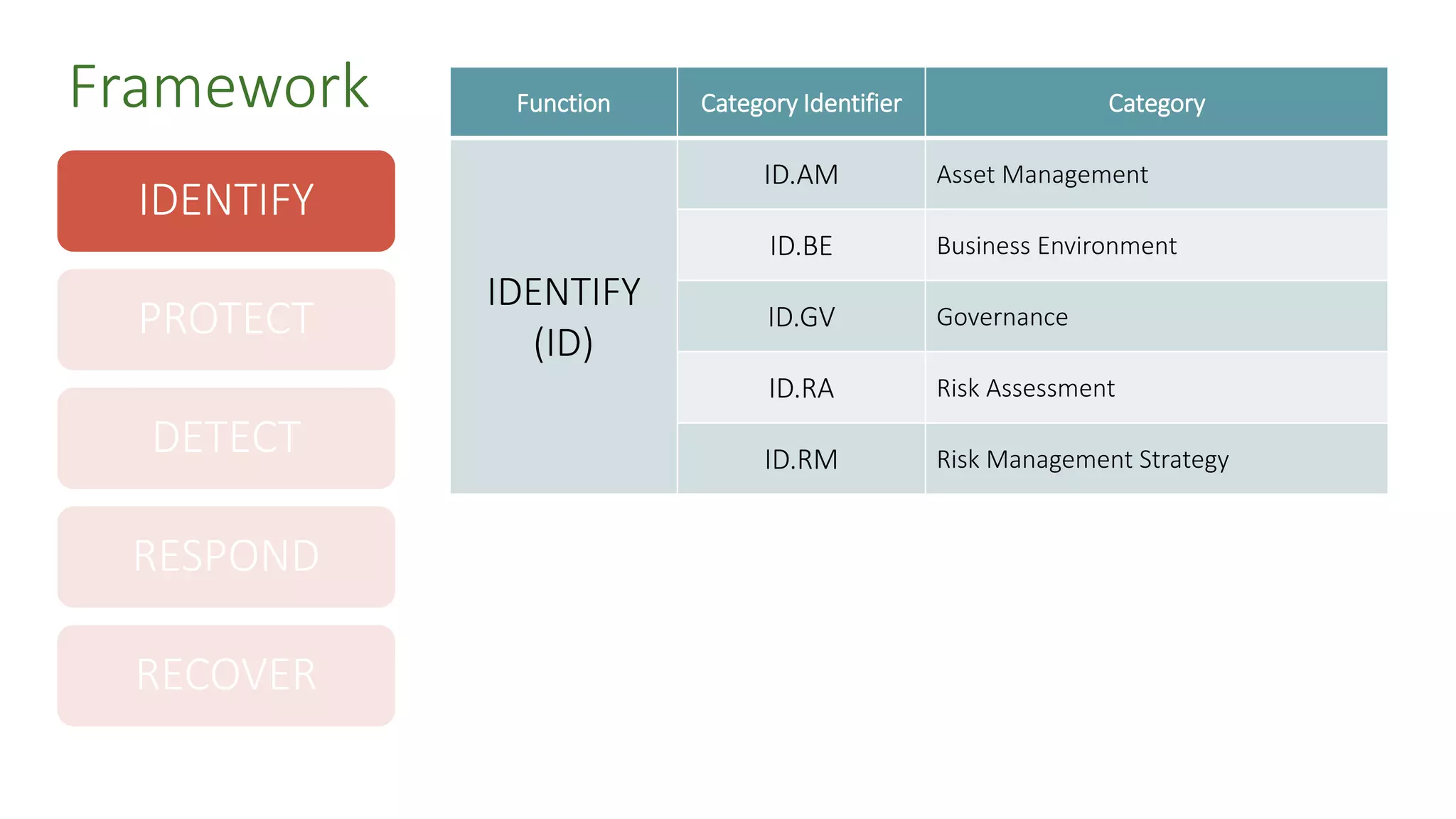 Framework

IDENTIFY

PROTECT

DETECT

RESPOND

RECOVER

| Function | Category Identifier | Category |
|---|---|---|
| IDENTIFY (ID) | ID.AM | Asset Management |
| | ID.BE | Business Environment |
| | ID.GV | Governance |
| | ID.RA | Risk Assessment |
| | ID.RM | Risk Management Strategy |